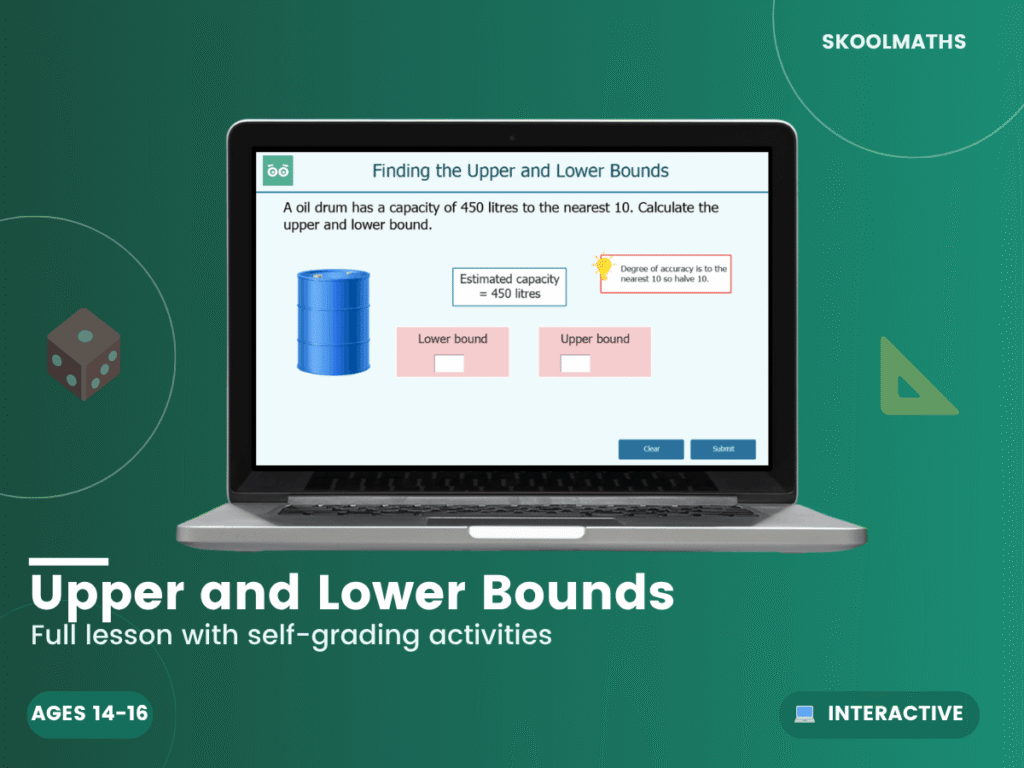 SKOOLMATHS

Finding the Upper and Lower Bounds

A oil drum has a capacity of 450 litres to the nearest 10. Calculate the upper and lower bound.

Estimated capacity = 450 litres

Degree of accuracy is to the nearest 10 so halve 10.

Lower bound

Upper bound

Clear

Submit

Upper and Lower Bounds

Full lesson with self-grading activities

AGES 14-16

INTERACTIVE